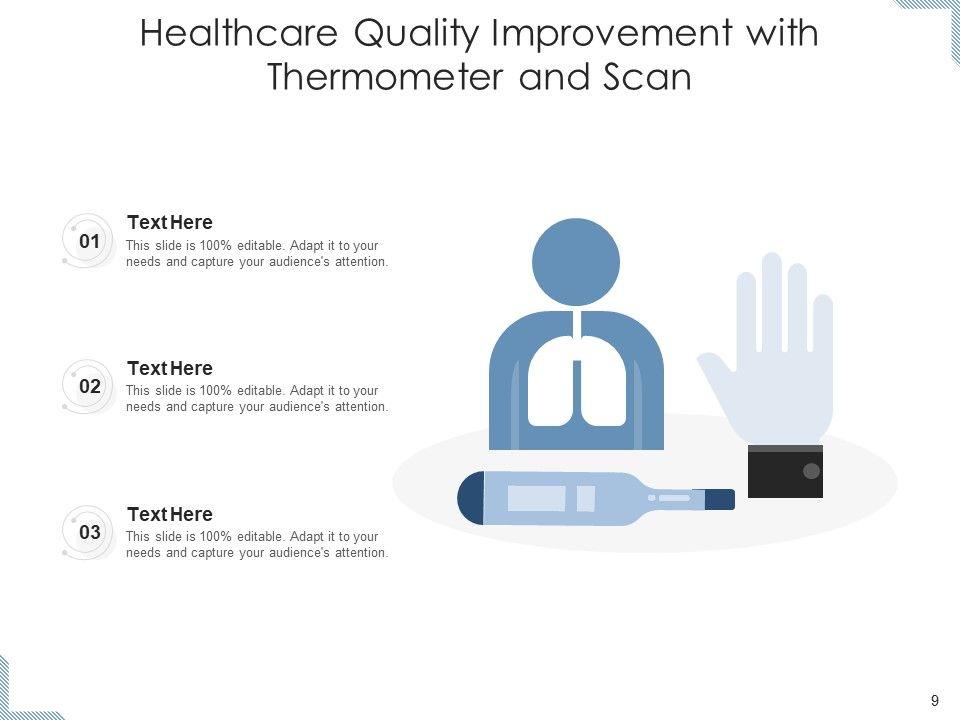 Healthcare Quality Improvement with Thermometer and Scan

01
Text Here
This slide is 100% editable. Adapt it to your needs and capture your audience's attention.

02
Text Here
This slide is 100% editable. Adapt it to your needs and capture your audience's attention.

03
Text Here
This slide is 100% editable. Adapt it to your needs and capture your audience's attention.

9